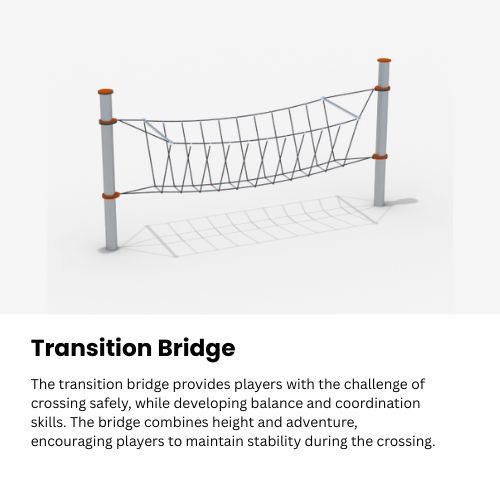 Transition Bridge

The transition bridge provides players with the challenge of crossing safely, while developing balance and coordination skills. The bridge combines height and adventure, encouraging players to maintain stability during the crossing.